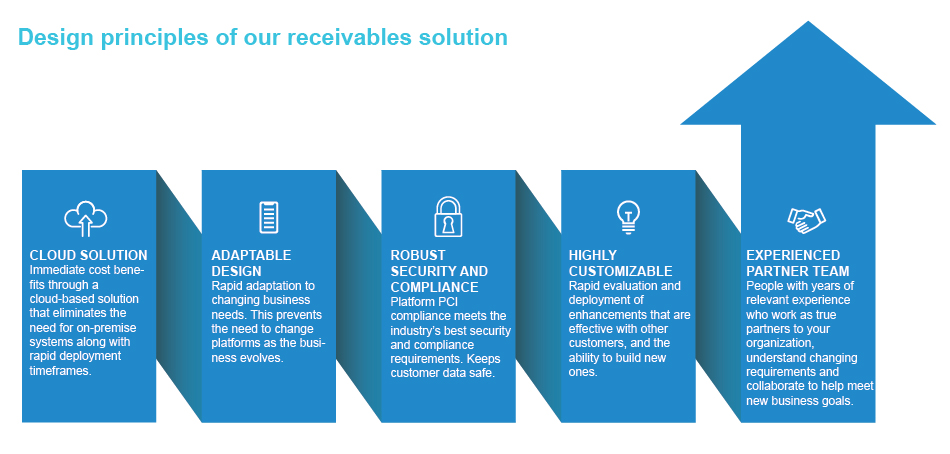 Design principles of our receivables solution

CLOUD SOLUTION
Immediate cost benefits through a cloud-based solution that eliminates the need for on-premise systems along with rapid deployment timeframes.

ADAPTABLE DESIGN
Rapid adaptation to changing business needs. This prevents the need to change platforms as the business evolves.

ROBUST SECURITY AND COMPLIANCE
Platform PCI compliance meets the industry's best security and compliance requirements. Keeps customer data safe.

HIGHLY CUSTOMIZABLE
Rapid evaluation and deployment of enhancements that are effective with other customers, and the ability to build new ones.

EXPERIENCED PARTNER TEAM
People with years of relevant experience who work as true partners to your organization, understand changing requirements and collaborate to help meet new business goals.